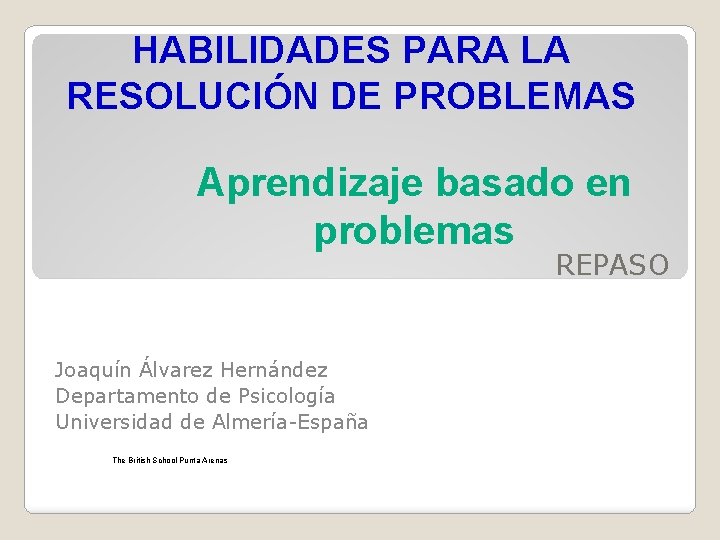 HABILIDADES PARA LA RESOLUCIÓN DE PROBLEMAS

Aprendizaje basado en problemas

REPASO

Joaquín Álvarez Hernández
Departamento de Psicología
Universidad de Almería-España

The British School Punta Arenas